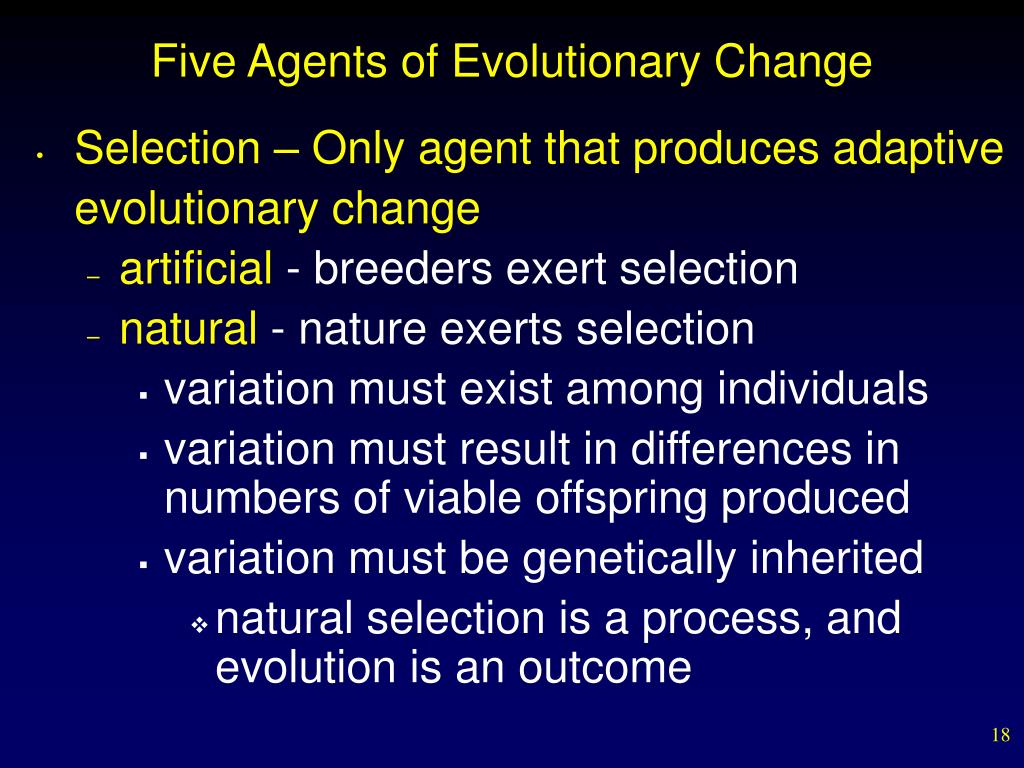 Five Agents of Evolutionary Change

• Selection – Only agent that produces adaptive evolutionary change

– artificial - breeders exert selection

– natural - nature exerts selection

▪ variation must exist among individuals

▪ variation must result in differences in numbers of viable offspring produced

▪ variation must be genetically inherited

❖ natural selection is a process, and evolution is an outcome

18